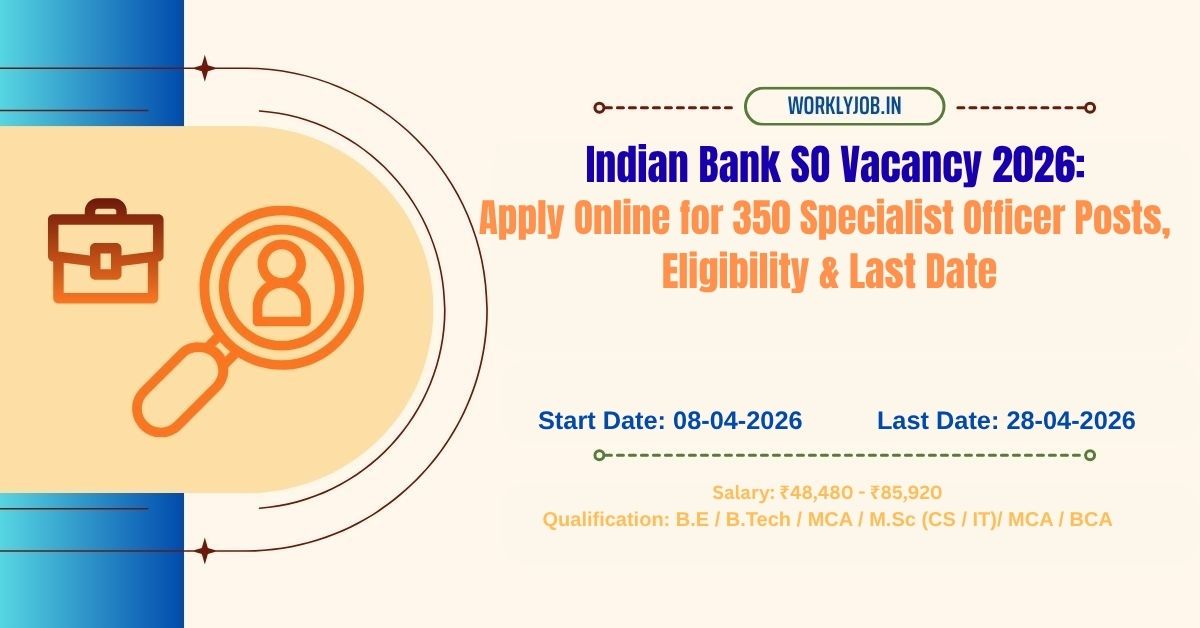 WORKLYJOB.IN

Indian Bank SO Vacancy 2026:
Apply Online for 350 Specialist Officer Posts, Eligibility & Last Date

Start Date: 08-04-2026 Last Date: 28-04-2026

Salary: ₹48,480 - ₹85,920
Qualification: B.E / B.Tech / MCA / M.Sc (CS / IT)/ MCA / BCA